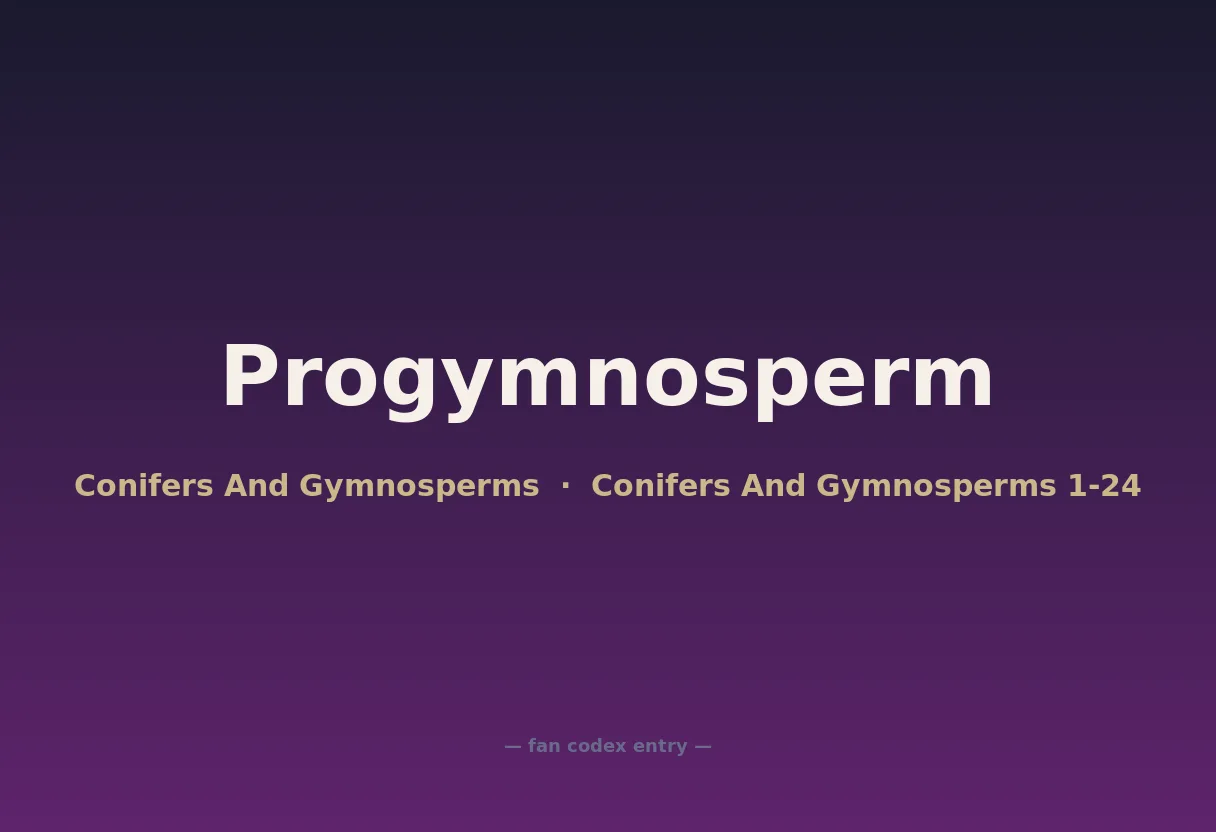 Progymnosperm

Conifers And Gymnosperms · Conifers And Gymnosperms 1-24

— fan codex entry —